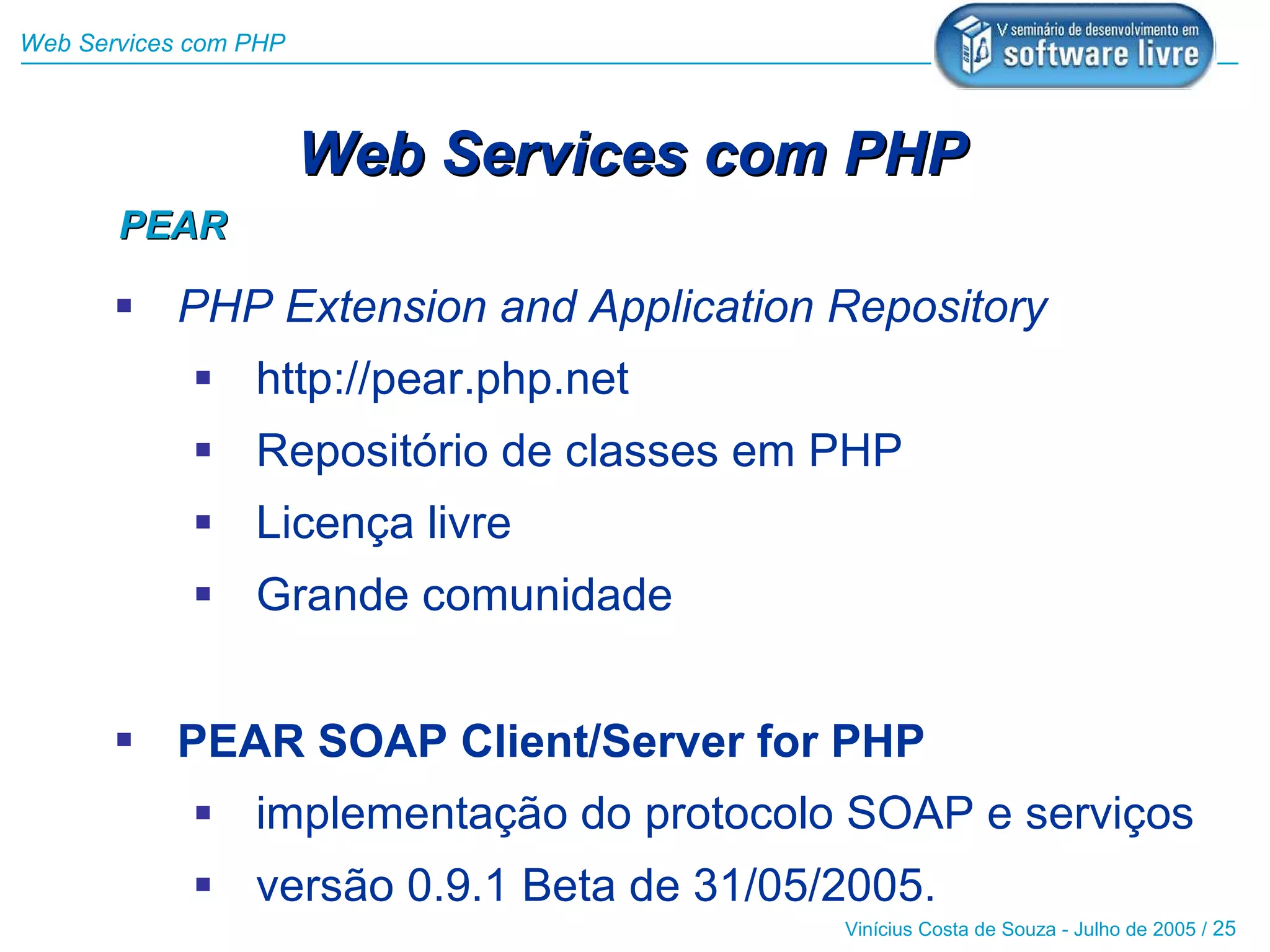 Web Services com PHP

V seminário de desenvolvimento em software livre

Web Services com PHP

PEAR

▪ PHP Extension and Application Repository

▪ http://pear.php.net

▪ Repositório de classes em PHP

▪ Licença livre

▪ Grande comunidade

▪ PEAR SOAP Client/Server for PHP

▪ implementação do protocolo SOAP e serviços

▪ versão 0.9.1 Beta de 31/05/2005.

Vinícius Costa de Souza - Julho de 2005 / 25